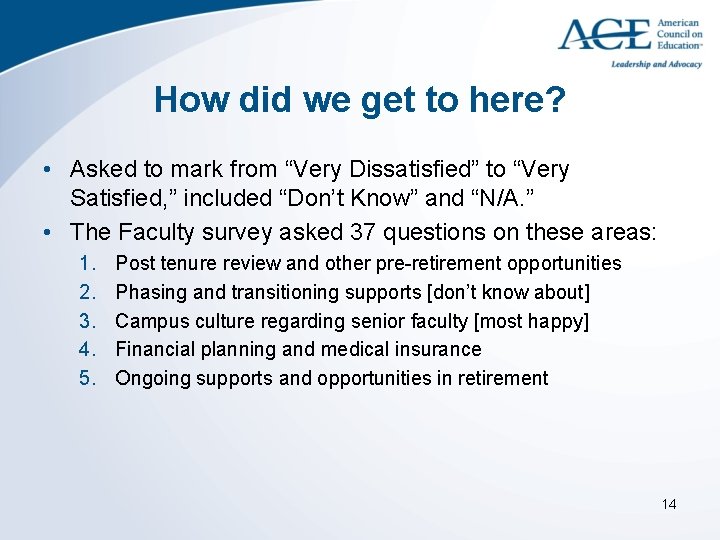 ACE American Council on Education™
Leadership and Advocacy

How did we get to here?

• Asked to mark from “Very Dissatisfied” to “Very Satisfied,” included “Don’t Know” and “N/A.”

• The Faculty survey asked 37 questions on these areas:

1. Post tenure review and other pre-retirement opportunities
2. Phasing and transitioning supports [don’t know about]
3. Campus culture regarding senior faculty [most happy]
4. Financial planning and medical insurance
5. Ongoing supports and opportunities in retirement

14